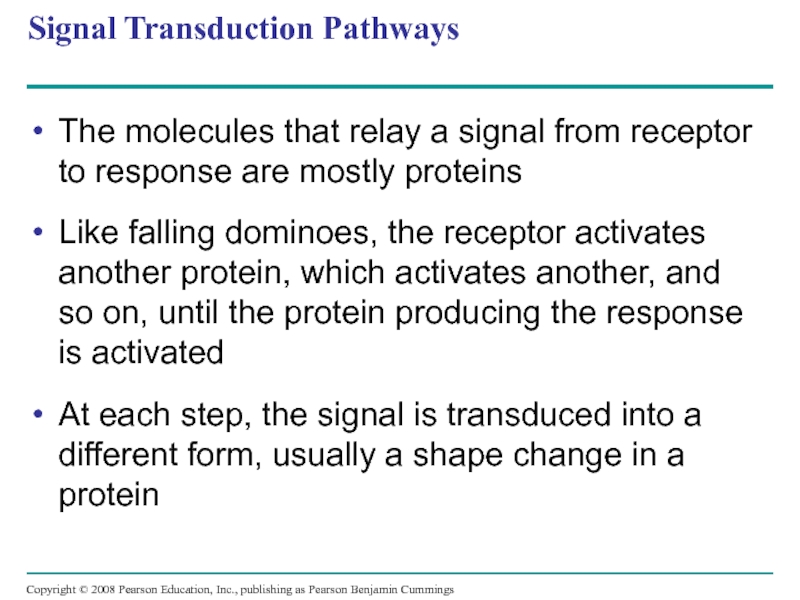 Signal Transduction Pathways

• The molecules that relay a signal from receptor to response are mostly proteins

• Like falling dominoes, the receptor activates another protein, which activates another, and so on, until the protein producing the response is activated

• At each step, the signal is transduced into a different form, usually a shape change in a protein

Copyright © 2008 Pearson Education, Inc., publishing as Pearson Benjamin Cummings